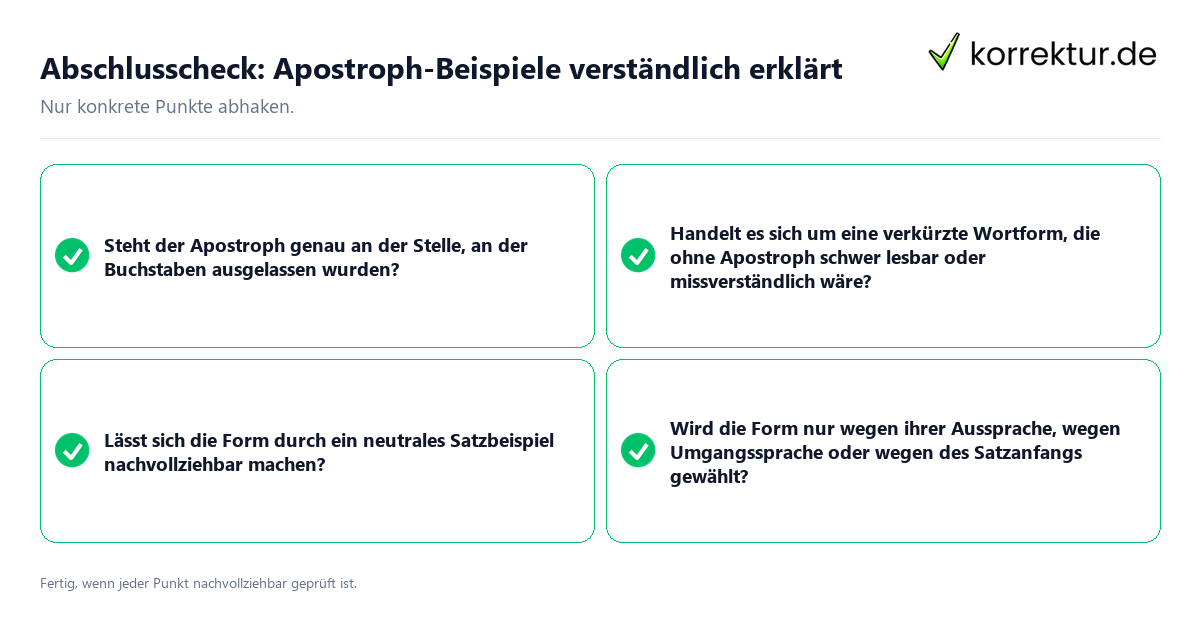 Abschlusscheck: Apostroph-Beispiele verständlich erklärt

korrektur.de

Nur konkrete Punkte abhaken.

Steht der Apostroph genau an der Stelle, an der Buchstaben ausgelassen wurden?

Handelt es sich um eine verkürzte Wortform, die ohne Apostroph schwer lesbar oder missverständlich wäre?

Lässt sich die Form durch ein neutrales Satzbeispiel nachvollziehbar machen?

Wird die Form nur wegen ihrer Aussprache, wegen Umgangssprache oder wegen des Satzanfangs gewählt?

Fertig, wenn jeder Punkt nachvollziehbar geprüft ist.